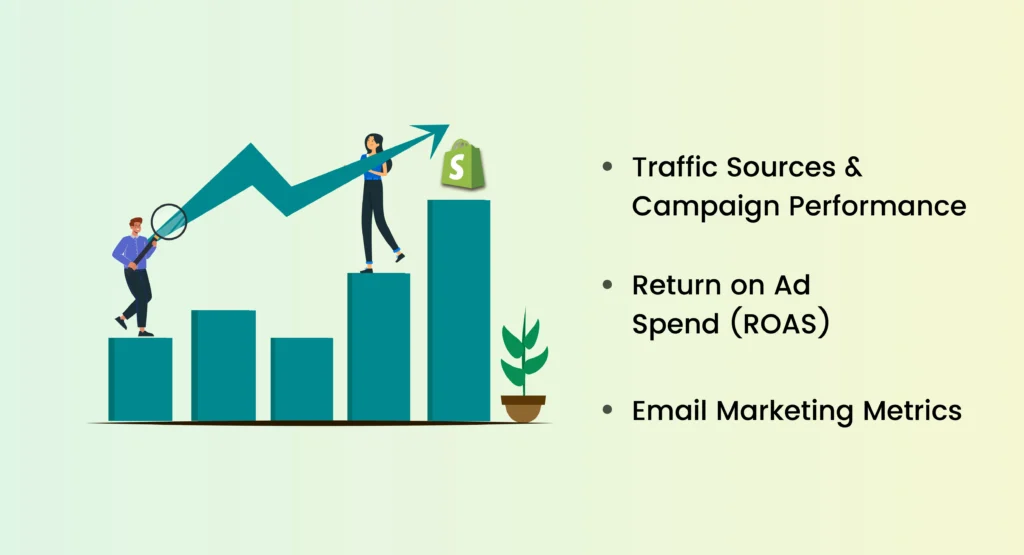 S

• Traffic Sources & Campaign Performance

• Return on Ad Spend (ROAS)

• Email Marketing Metrics